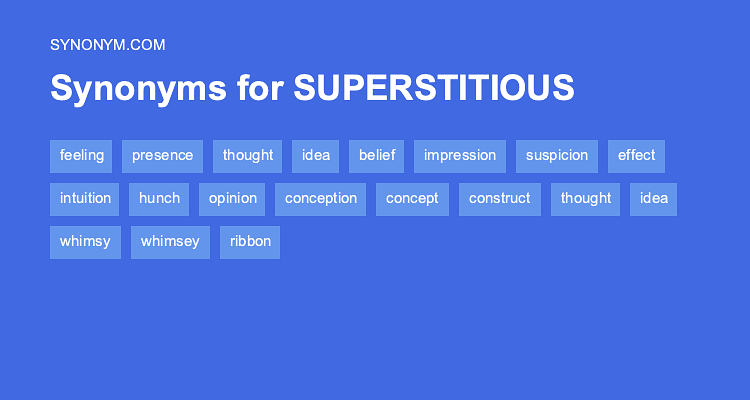 SYNONYM.COM

Synonyms for SUPERSTITIOUS

feeling presence thought idea belief impression suspicion effect

intuition hunch opinion conception concept construct thought idea

whimsy whimsey ribbon